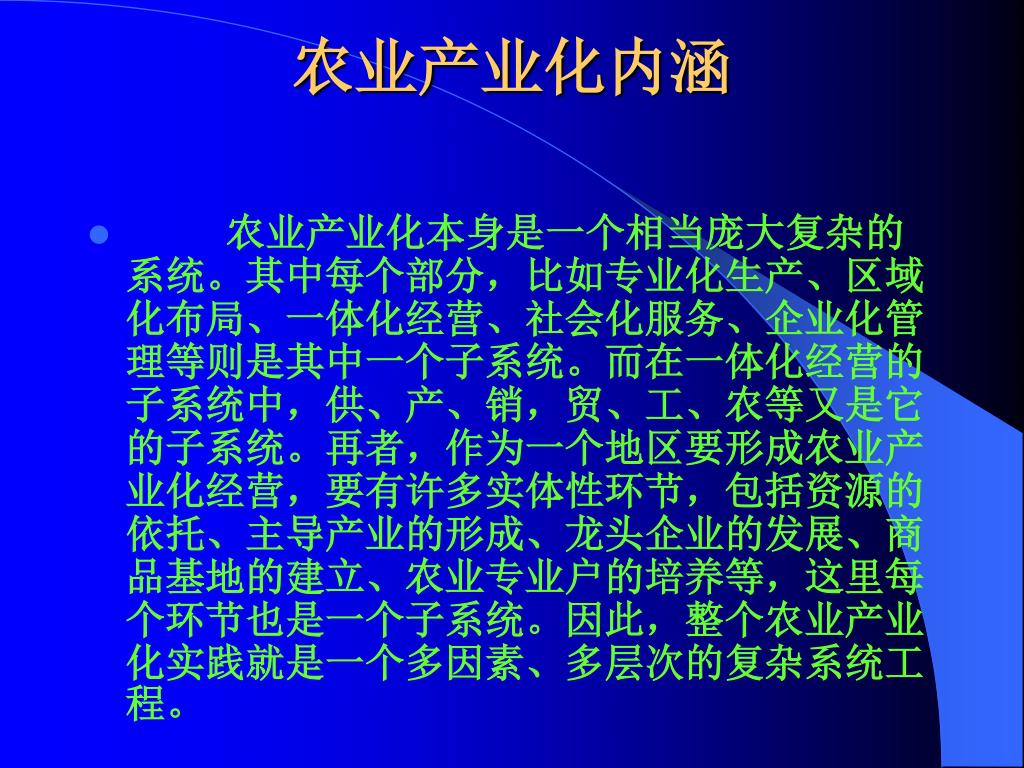 农业产业化内涵

农业产业化本身是一个相当庞大复杂的系统。其中每个部分，比如专业化生产、区域化布局、一体化经营、社会化服务、企业化管理等则是其中一个子系统。而在一体化经营的子系统中，供、产、销，贸、工、农等又是它的子系统。再者，作为一个地区要形成农业产业化经营，要有许多实体性环节，包括资源的依托、主导产业的形成、龙头企业的发展、商品基地的建立、农业专业户的培养等，这里每个环节也是一个子系统。因此，整个农业产业化实践就是一个多因素、多层次的复杂系统工程。